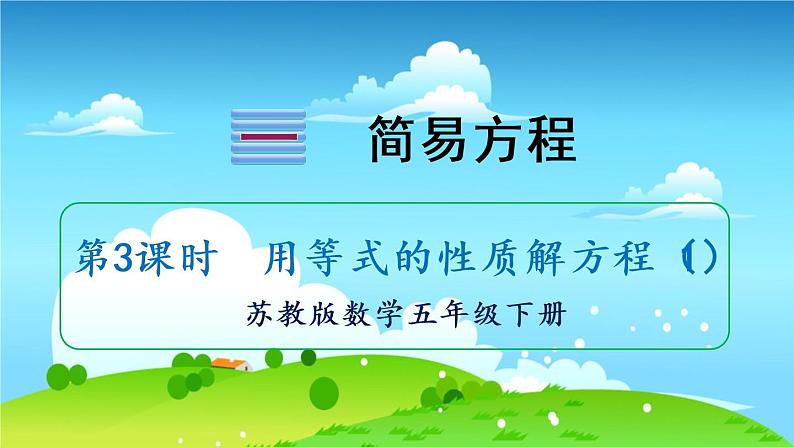 一 简易方程

第3课时 用等式的性质解方程（）

苏教版数学五年级下册